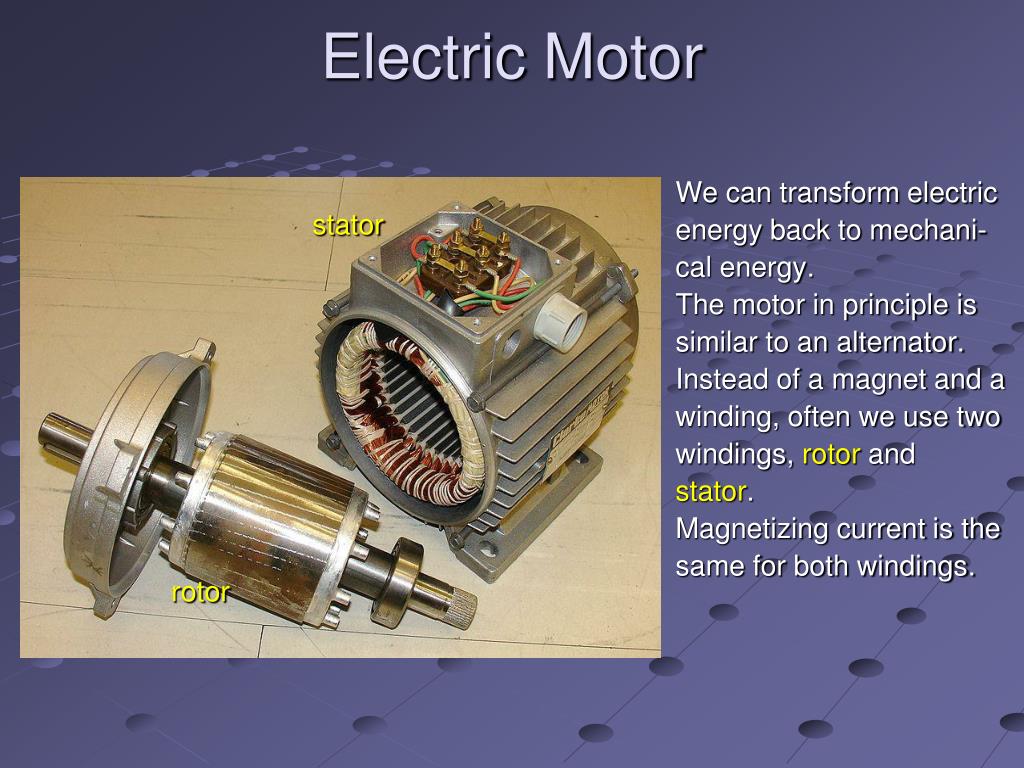 Electric Motor

stator

rotor

We can transform electric energy back to mechanical energy.
The motor in principle is similar to an alternator.
Instead of a magnet and a winding, often we use two windings, rotor and stator.
Magnetizing current is the same for both windings.